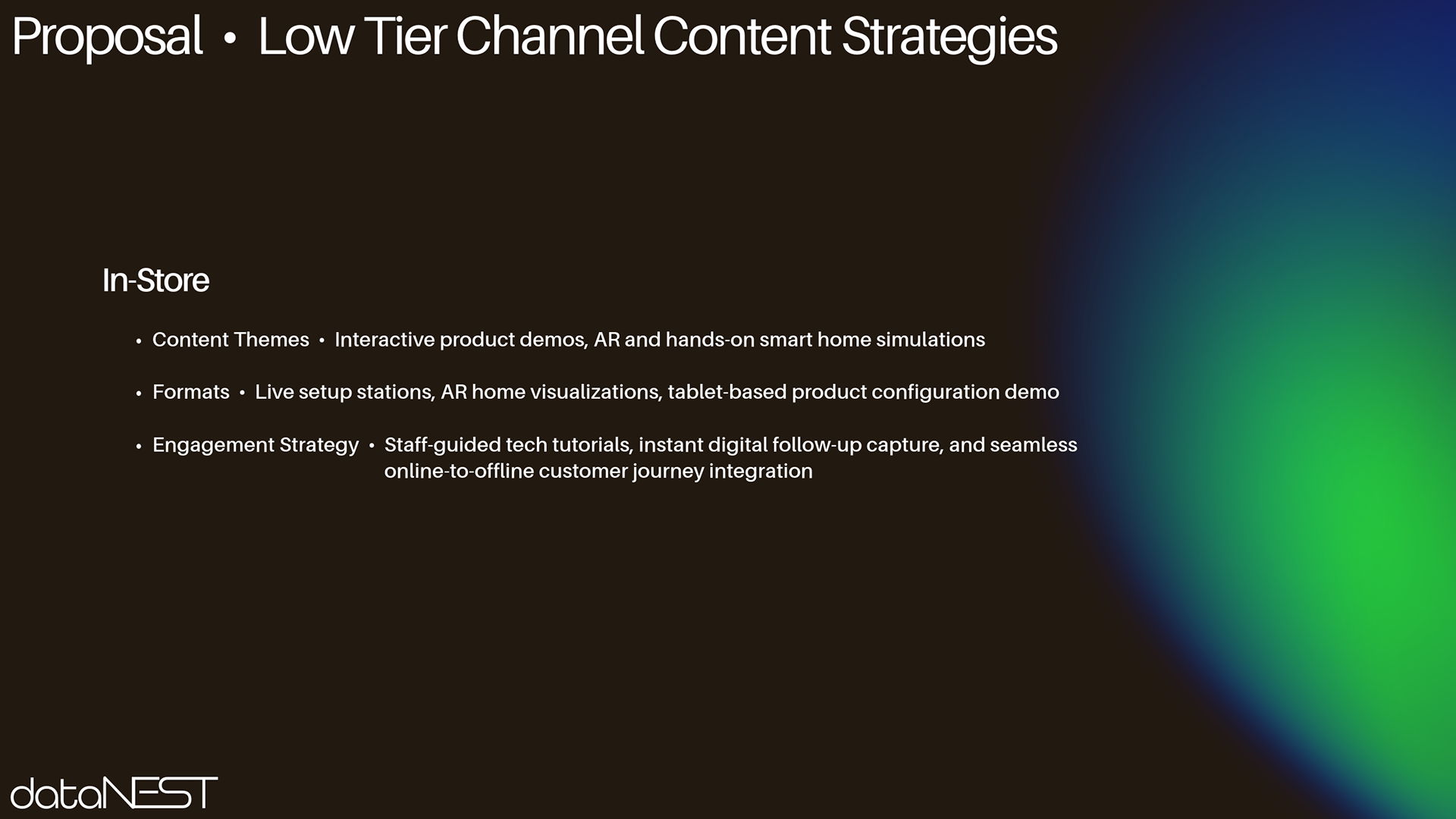 Proposal • Low Tier Channel Content Strategies

In-Store

• Content Themes • Interactive product demos, AR and hands-on smart home simulations

• Formats • Live setup stations, AR home visualizations, tablet-based product configuration demo

• Engagement Strategy • Staff-guided tech tutorials, instant digital follow-up capture, and seamless online-to-offline customer journey integration

dataNEST